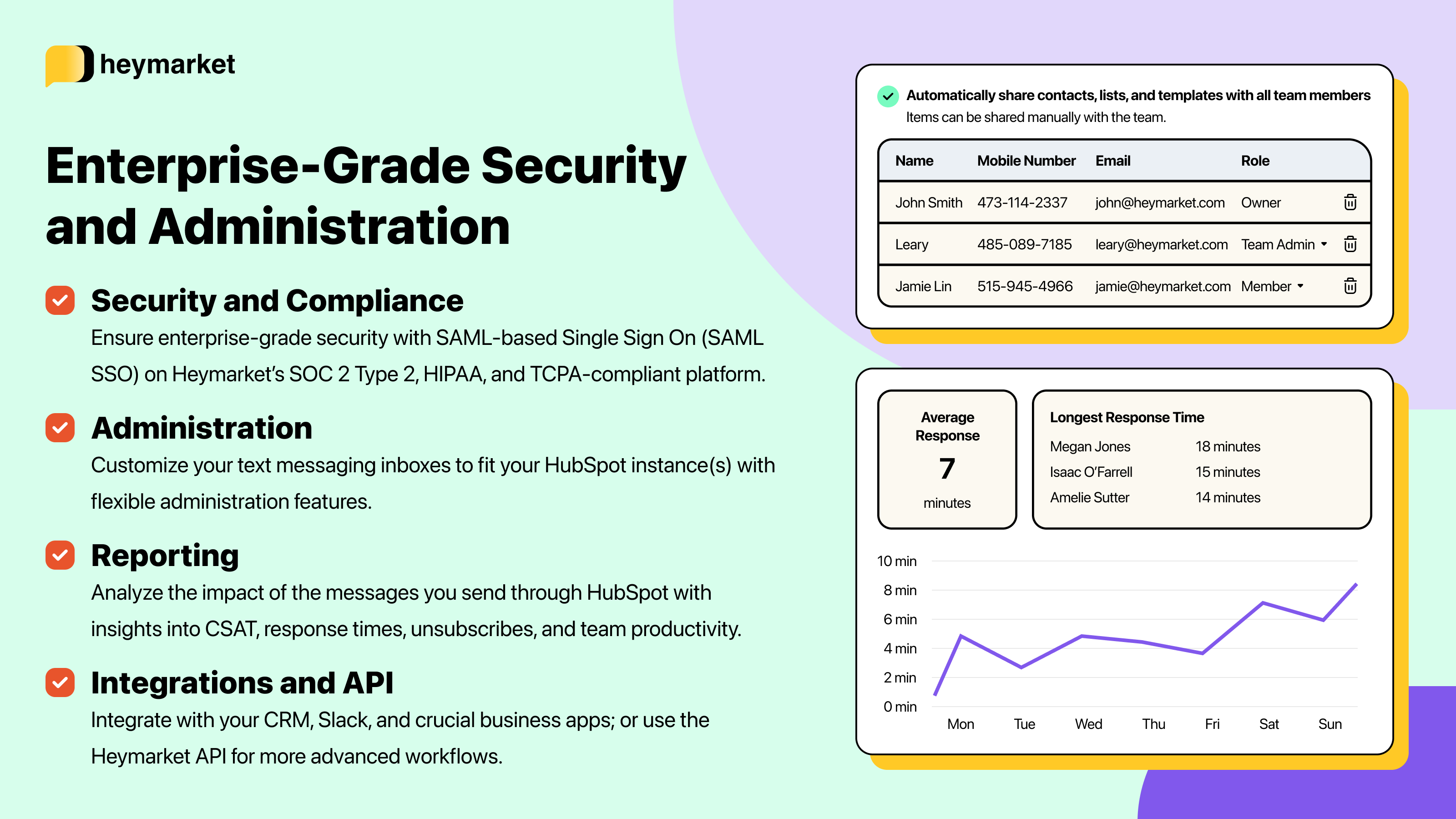 heymarket

Enterprise-Grade Security and Administration

Security and Compliance
Ensure enterprise-grade security with SAML-based Single Sign On (SAML SSO) on Heymarket's SOC 2 Type 2, HIPAA, and TCPA-compliant platform.

Administration
Customize your text messaging inboxes to fit your HubSpot instance(s) with flexible administration features.

Reporting
Analyze the impact of the messages you send through HubSpot with insights into CSAT, response times, unsubscribes, and team productivity.

Integrations and API
Integrate with your CRM, Slack, and crucial business apps; or use the Heymarket API for more advanced workflows.

Automatically share contacts, lists, and templates with all team members
Items can be shared manually with the team.

| Name | Mobile Number | Email | Role |
|---|---|---|---|
| John Smith | 473-114-2337 | john@heymarket.com | Owner |
| Leary | 485-089-7185 | leary@heymarket.com | Team Admin |
| Jamie Lin | 515-945-4966 | jamie@heymarket.com | Member |

Average Response
7
minutes

Longest Response Time

| Megan Jones | 18 minutes |
|---|---|
| Isaac O'Farrell | 15 minutes |
| Amelie Sutter | 14 minutes |

10 min
8 min
6 min
4 min
2 min
0 min
Mon Tue Wed Thu Fri Sat Sun